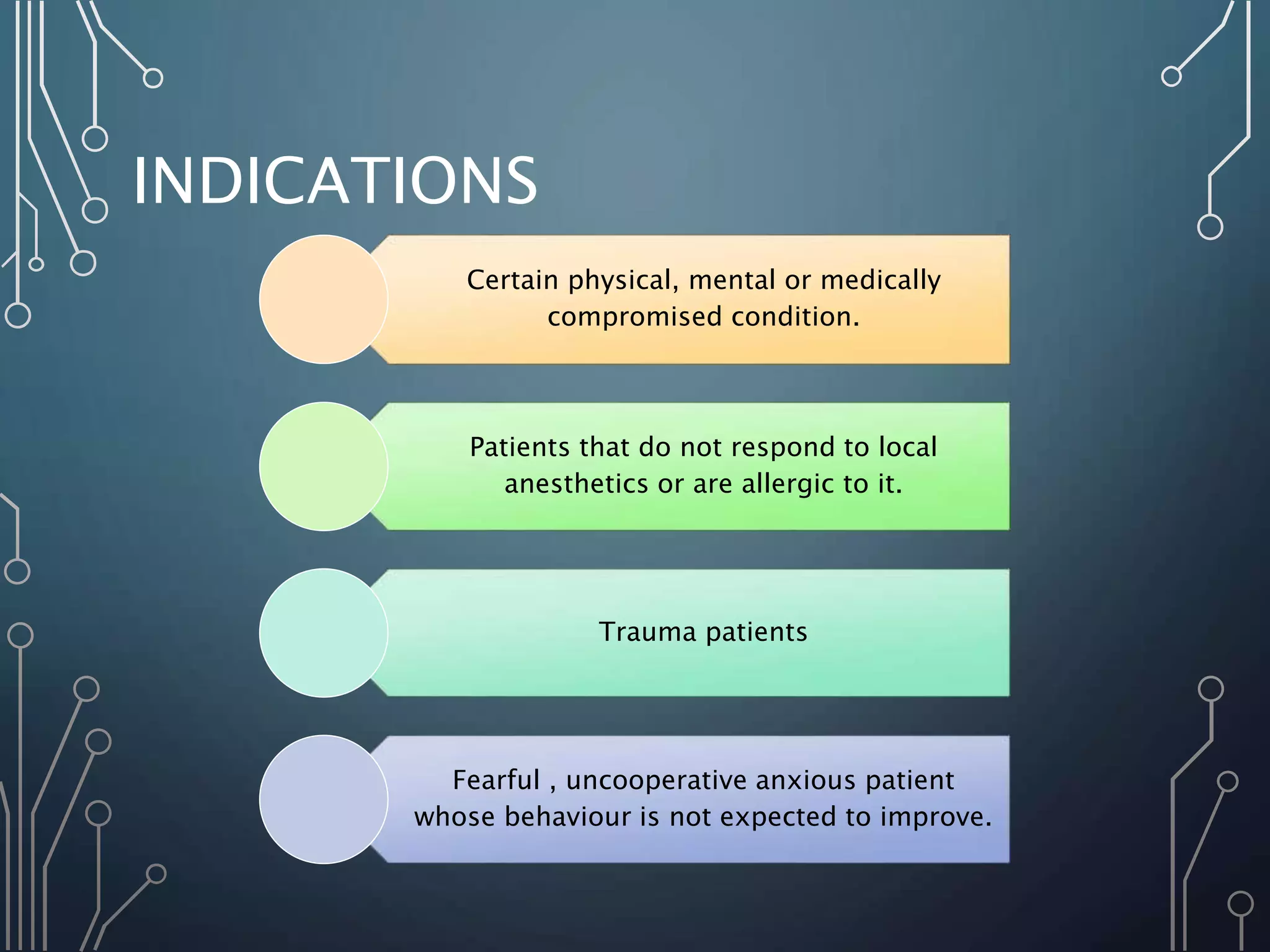 INDICATIONS

Certain physical, mental or medically compromised condition.

Patients that do not respond to local anesthetics or are allergic to it.

Trauma patients

Fearful , uncooperative anxious patient whose behaviour is not expected to improve.